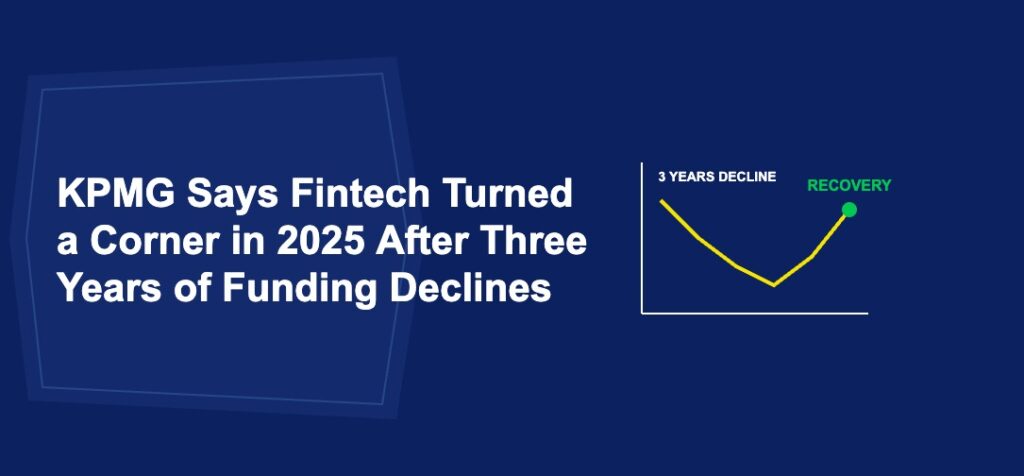 KPMG Says Fintech Turned a Corner in 2025 After Three Years of Funding Declines

3 YEARS DECLINE

RECOVERY